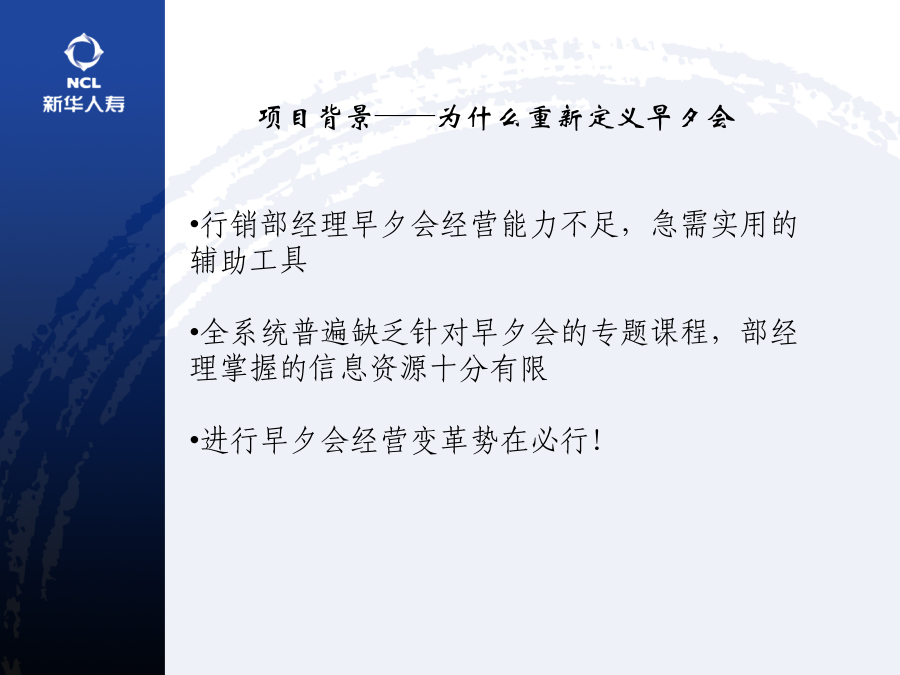 NCL
新华人寿

项目背景——为什么重新定义早夕会

•行销部经理早夕会经营能力不足，急需实用的辅助工具

•全系统普遍缺乏针对早夕会的专题课程，部经理掌握的信息资源十分有限

•进行早夕会经营变革势在必行！